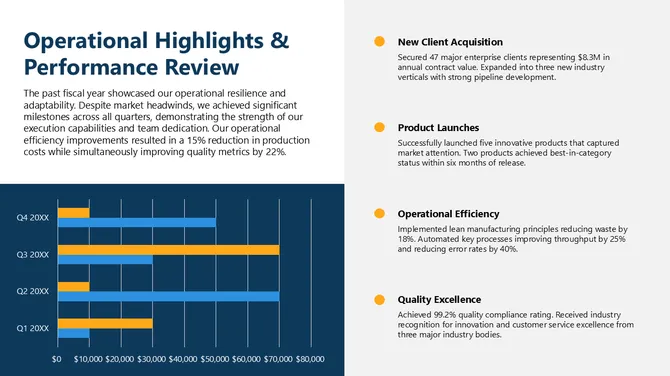 Operational Highlights & Performance Review

The past fiscal year showcased our operational resilience and adaptability. Despite market headwinds, we achieved significant milestones across all quarters, demonstrating the strength of our execution capabilities and team dedication. Our operational efficiency improvements resulted in a 15% reduction in production costs while simultaneously improving quality metrics by 22%.

Q4 20XX
Q3 20XX
Q2 20XX
Q1 20XX

$0 $10,000 $20,000 $30,000 $40,000 $50,000 $60,000 $70,000 $80,000

New Client Acquisition

Secured 47 major enterprise clients representing $8.3M in annual contract value. Expanded into three new industry verticals with strong pipeline development.

Product Launches

Successfully launched five innovative products that captured market attention. Two products achieved best-in-category status within six months of release.

Operational Efficiency

Implemented lean manufacturing principles reducing waste by 18%. Automated key processes improving throughput by 25% and reducing error rates by 40%.

Quality Excellence

Achieved 99.2% quality compliance rating. Received industry recognition for innovation and customer service excellence from three major industry bodies.